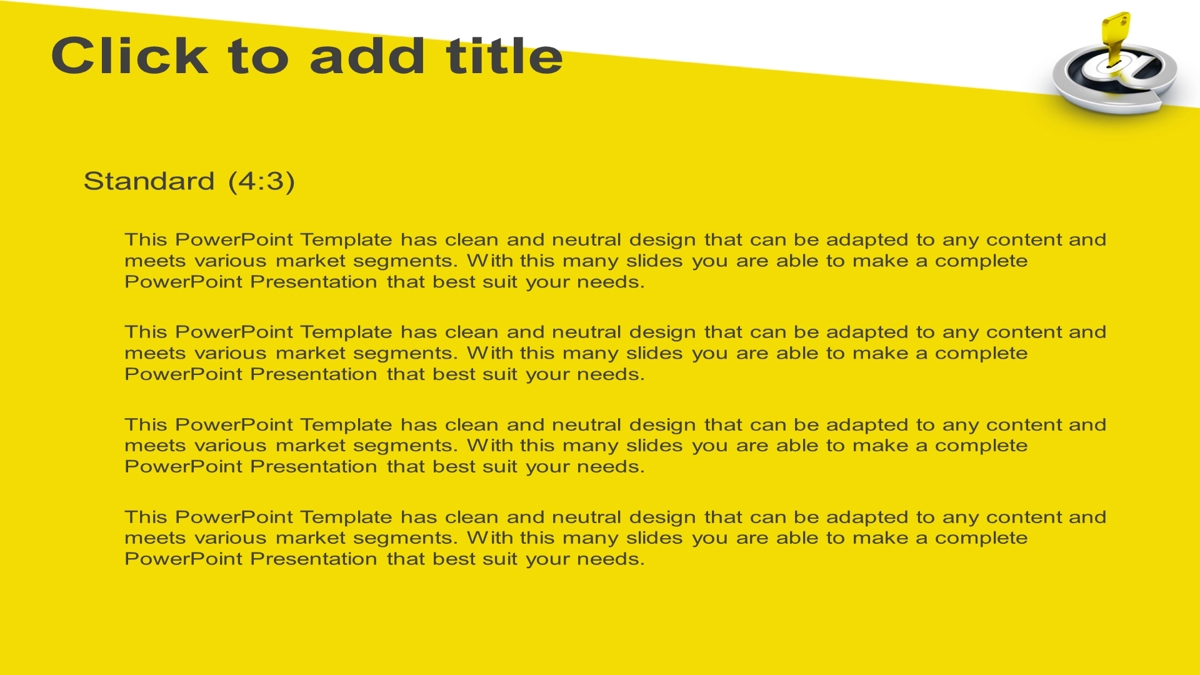 Click to add title

Standard (4:3)

This PowerPoint Template has clean and neutral design that can be adapted to any content and meets various market segments. With this many slides you are able to make a complete PowerPoint Presentation that best suit your needs.

This PowerPoint Template has clean and neutral design that can be adapted to any content and meets various market segments. With this many slides you are able to make a complete PowerPoint Presentation that best suit your needs.

This PowerPoint Template has clean and neutral design that can be adapted to any content and meets various market segments. With this many slides you are able to make a complete PowerPoint Presentation that best suit your needs.

This PowerPoint Template has clean and neutral design that can be adapted to any content and meets various market segments. With this many slides you are able to make a complete PowerPoint Presentation that best suit your needs.